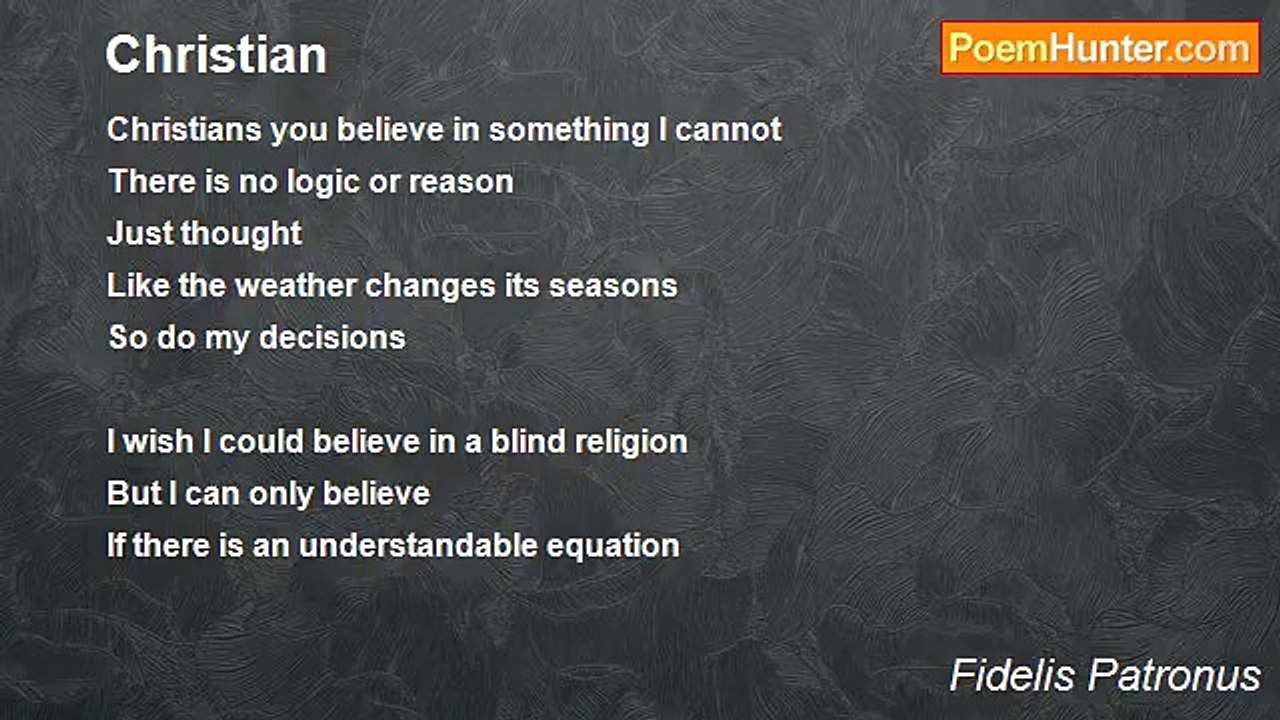 Christian

PoemHunter.com

Christians you believe in something I cannot
There is no logic or reason
Just thought
Like the weather changes its seasons
So do my decisions

I wish I could believe in a blind religion
But I can only believe
If there is an understandable equation

Fidelis Patronus